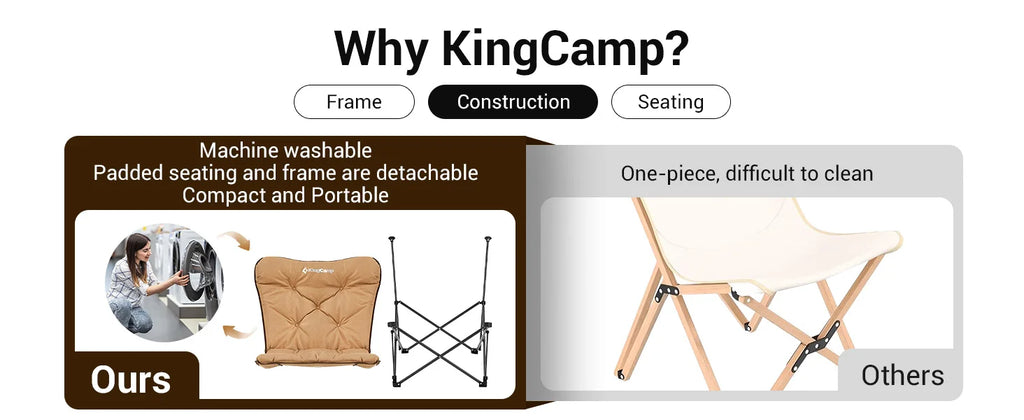 Why KingCamp?

Frame

Construction

Seating

Machine washable
Padded seating and frame are detachable
Compact and Portable

KingCamp

Ours

One-piece, difficult to clean

Others